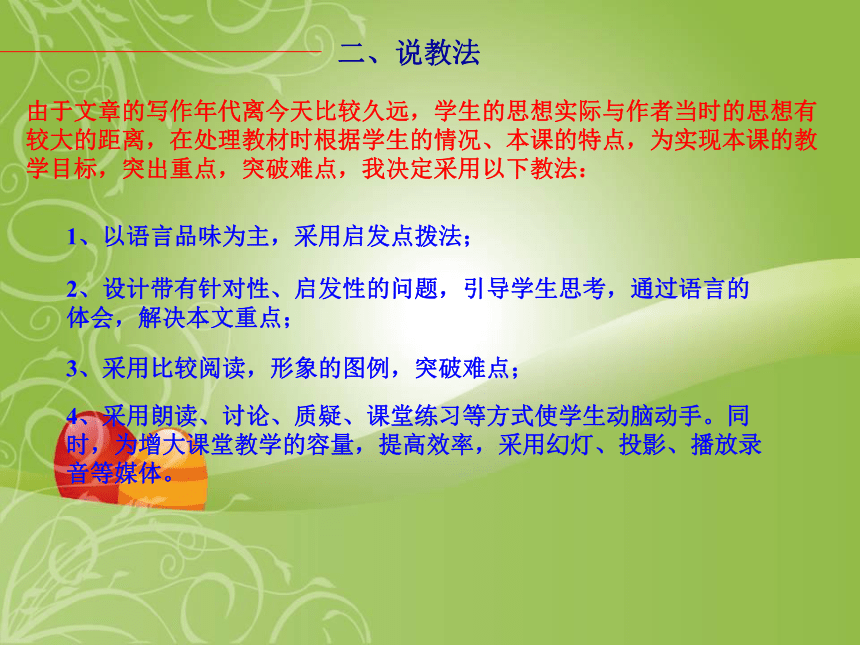 二、说教法

由于文章的写作年代离今天比较久远，学生的思想实际与作者当时的思想有较大的距离，在处理教材时根据学生的情况、本课的特点，为实现本课的教学目标，突出重点，突破难点，我决定采用以下教法：

1、以语言品味为主，采用启发点拨法；

2、设计带有针对性、启发性的问题，引导学生思考，通过语言的体会，解决本文重点；

3、采用比较阅读，形象的图例，突破难点；

4、采用朗读、讨论、质疑、课堂练习等方式使学生动脑动手。同时，为增大课堂教学的容量，提高效率，采用幻灯、投影、播放录音等媒体。